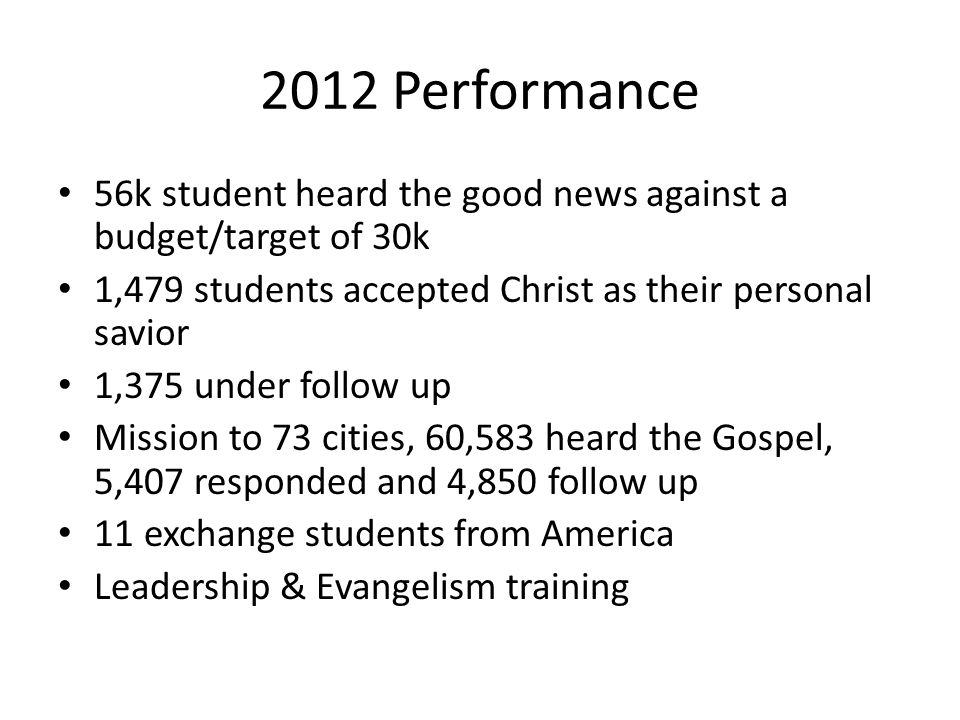 2012 Performance

• 56k student heard the good news against a budget/target of 30k
• 1,479 students accepted Christ as their personal savior
• 1,375 under follow up
• Mission to 73 cities, 60,583 heard the Gospel, 5,407 responded and 4,850 follow up
• 11 exchange students from America
• Leadership & Evangelism training